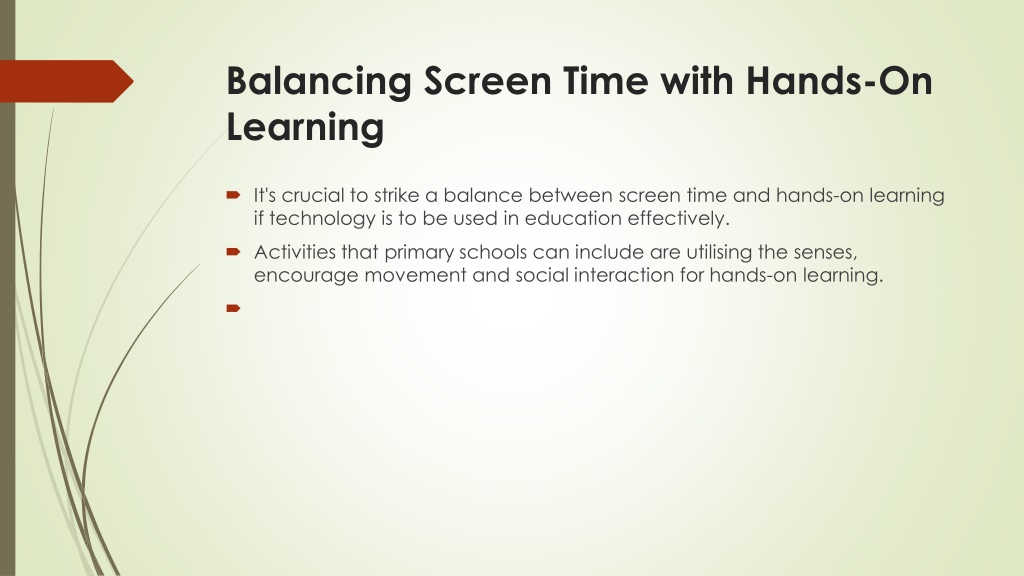 Balancing Screen Time with Hands-On Learning

It's crucial to strike a balance between screen time and hands-on learning if technology is to be used in education effectively.

Activities that primary schools can include are utilising the senses, encourage movement and social interaction for hands-on learning.